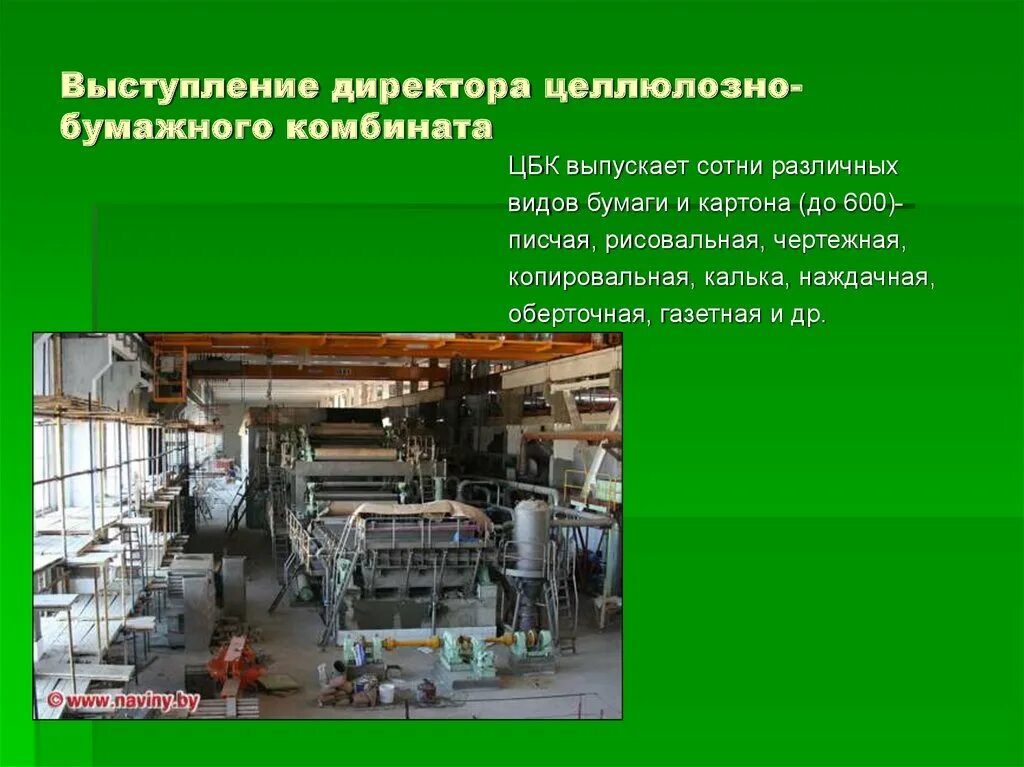 Выступление директора целлюлозно-бумажного комбината

ЦБК выпускает сотни различных видов бумаги и картона (до 600)- писчая, рисовальная, чертежная, копировальная, калька, наждачная, оберточная, газетная и др.

© www.naviny.by